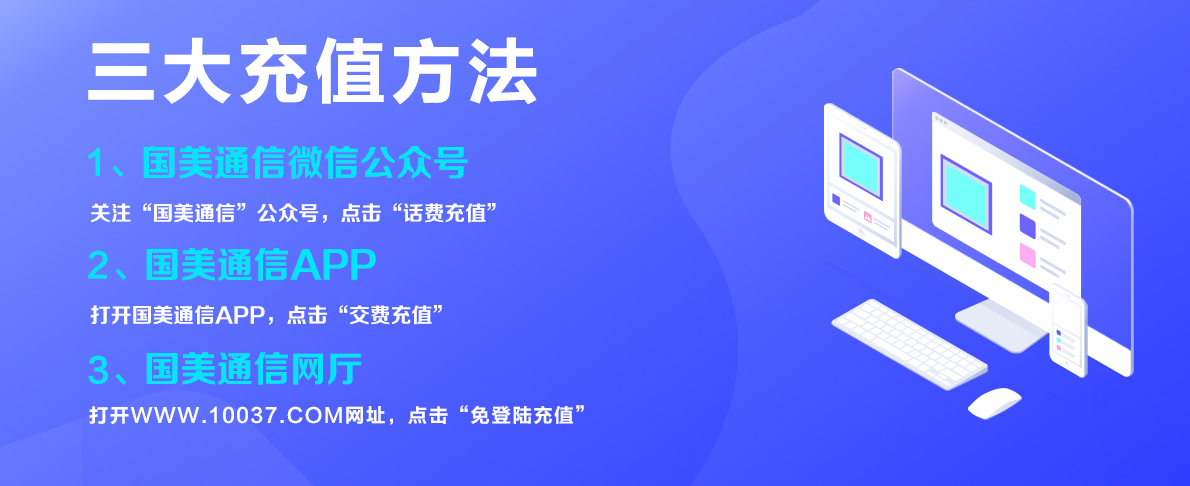 三大充值方法

1、国美通信微信公众号

关注“国美通信”公众号，点击“话费充值”

2、国美通信APP

打开国美通信APP，点击“交费充值”

3、国美通信网厅

打开WWW.10037.COM网址，点击“免登陆充值”